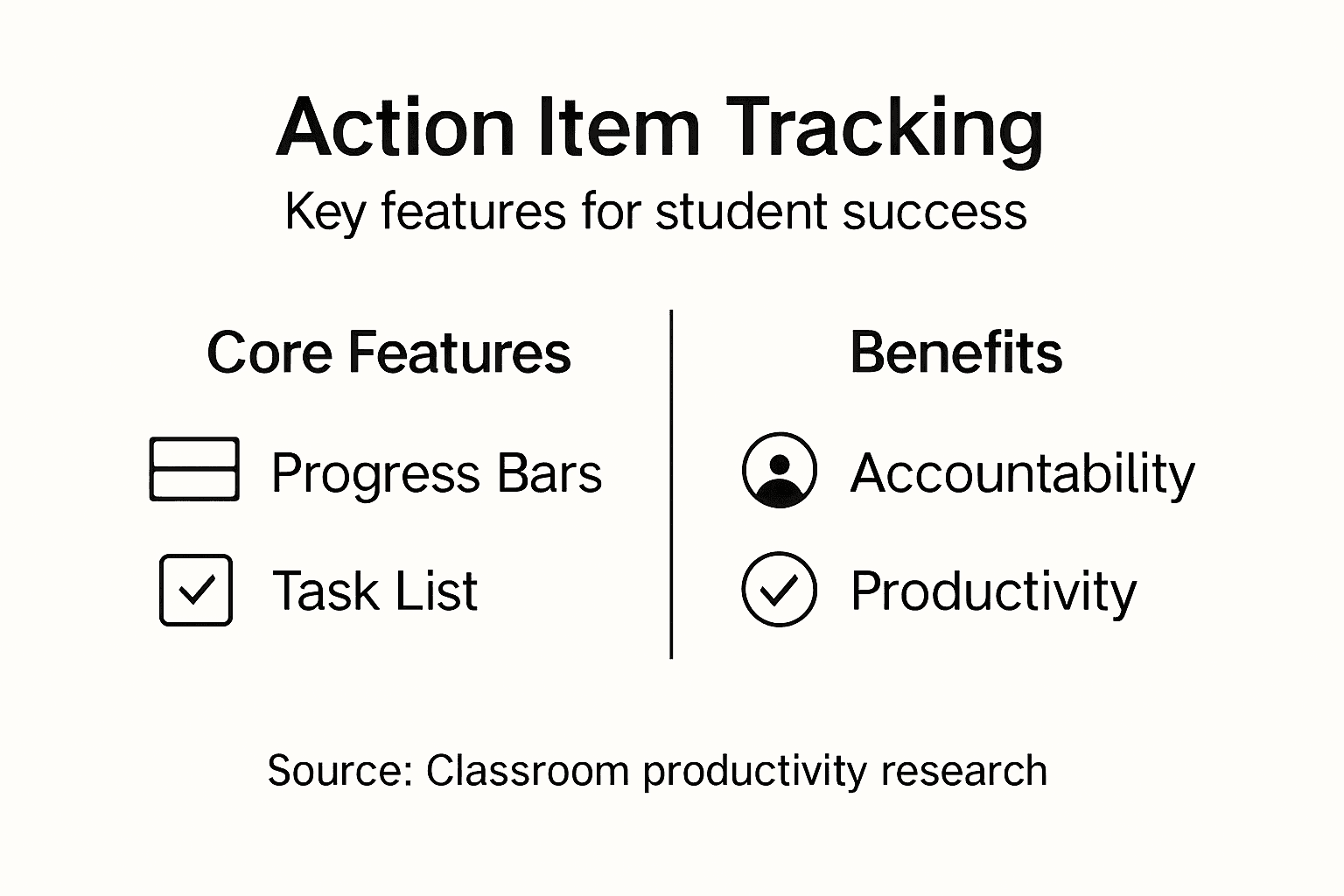 Action Item Tracking
Key features for student success

Core Features

Progress Bars

Task List

Benefits

Accountability

Productivity

Source: Classroom productivity research